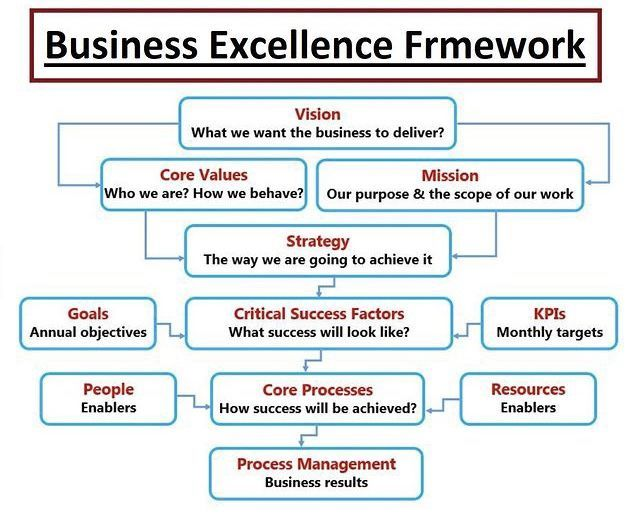 Business Excellence Frmework

Vision
What we want the business to deliver?

Core Values
Who we are? How we behave?

Mission
Our purpose & the scope of our work

Strategy
The way we are going to achieve it

Goals
Annual objectives

Critical Success Factors
What success will look like?

KPIs
Monthly targets

People
Enablers

Core Processes
How success will be achieved?

Resources
Enablers

Process Management
Business results